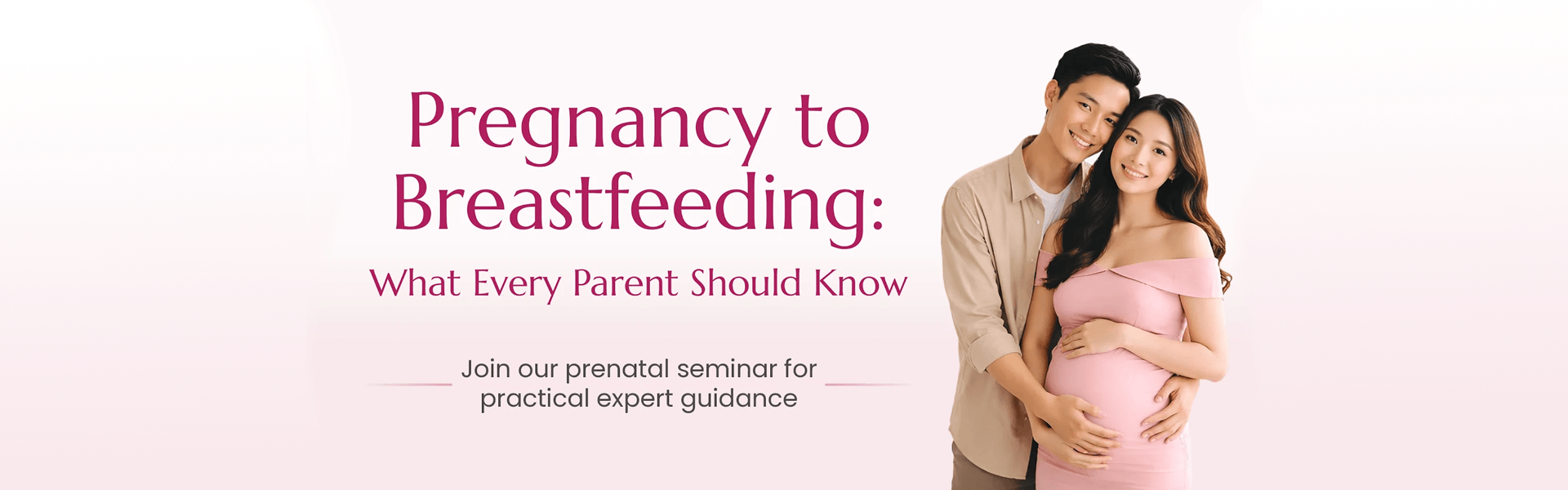 Pregnancy to Breastfeeding:

What Every Parent Should Know

Join our prenatal seminar for practical expert guidance